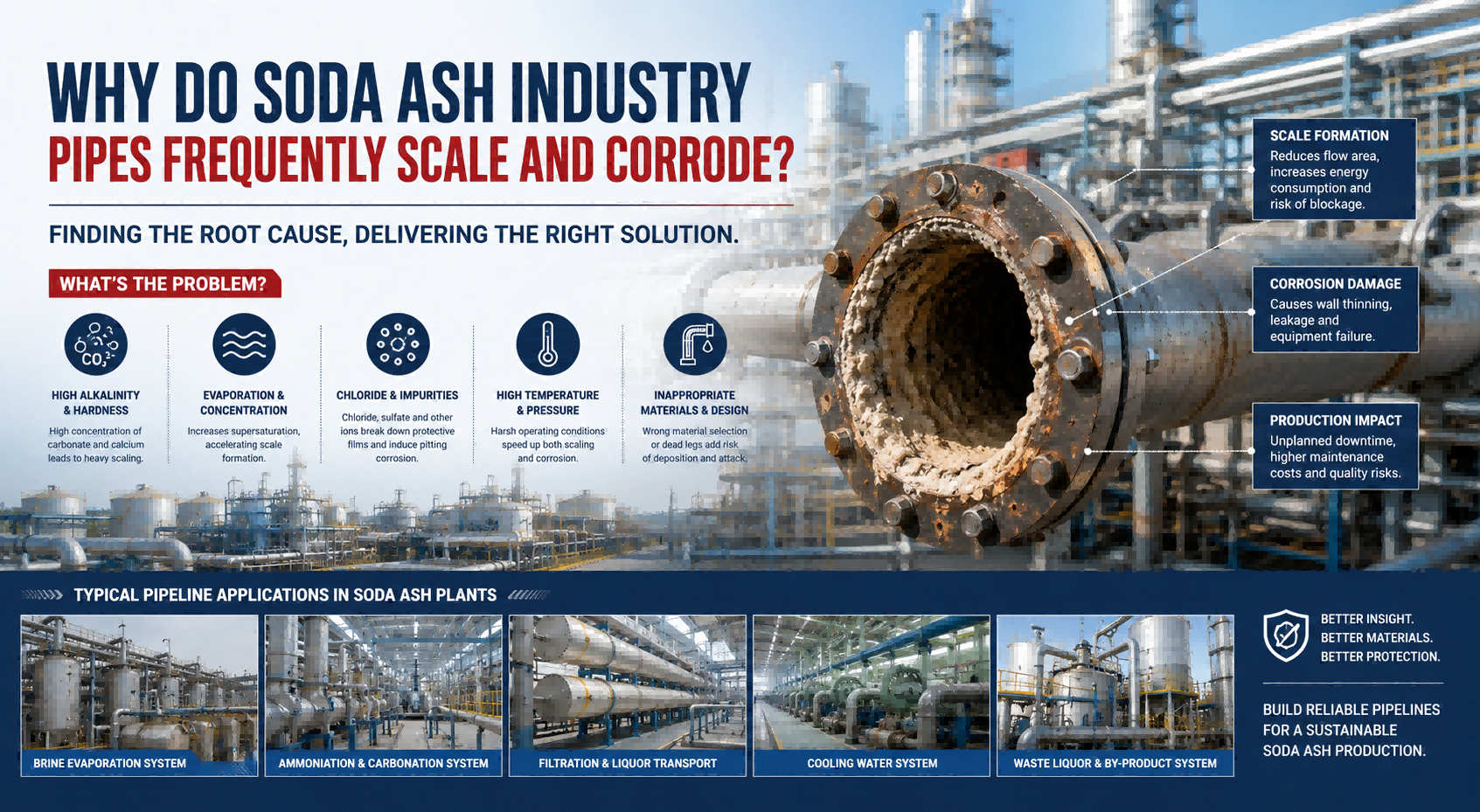 WHY DO SODA ASH INDUSTRY
PIPES FREQUENTLY SCALE AND CORRODE?

FINDING THE ROOT CAUSE, DELIVERING THE RIGHT SOLUTION.

WHAT'S THE PROBLEM?

$CO_3^{2-}$

HIGH ALKALINITY & HARDNESS
High concentration of carbonate and calcium leads to heavy scaling.

EVAPORATION & CONCENTRATION
Increases supersaturation, accelerating scale formation.

CHLORIDE & IMPURITIES
Chloride, sulfate and other ions break down protective films and induce pitting corrosion.

HIGH TEMPERATURE & PRESSURE
Harsh operating conditions speed up both scaling and corrosion.

INAPPROPRIATE MATERIALS & DESIGN
Wrong material selection or dead legs add risk of deposition and attack.

SCALE FORMATION
Reduces flow area, increases energy consumption and risk of blockage.

CORROSION DAMAGE
Causes wall thinning, leakage and equipment failure.

PRODUCTION IMPACT
Unplanned downtime, higher maintenance costs and quality risks.

TYPICAL PIPELINE APPLICATIONS IN SODA ASH PLANTS

BRINE EVAPORATION SYSTEM

AMMONIATION & CARBONATION SYSTEM

FILTRATION & LIQUOR TRANSPORT

COOLING WATER SYSTEM

WASTE LIQUOR & BY-PRODUCT SYSTEM

BETTER INSIGHT.
BETTER MATERIALS.
BETTER PROTECTION.

BUILD RELIABLE PIPELINES FOR A SUSTAINABLE SODA ASH PRODUCTION.